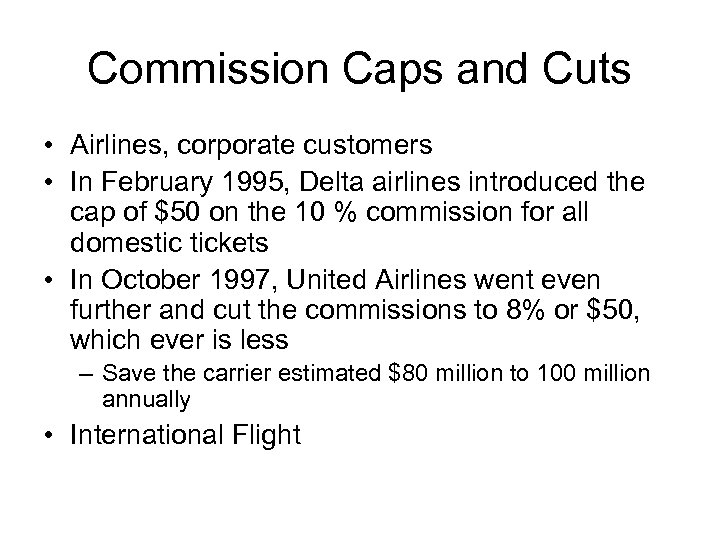 Commission Caps and Cuts

• Airlines, corporate customers
• In February 1995, Delta airlines introduced the cap of \$50 on the 10 % commission for all domestic tickets
• In October 1997, United Airlines went even further and cut the commissions to 8% or \$50, which ever is less
– Save the carrier estimated \$80 million to 100 million annually
• International Flight